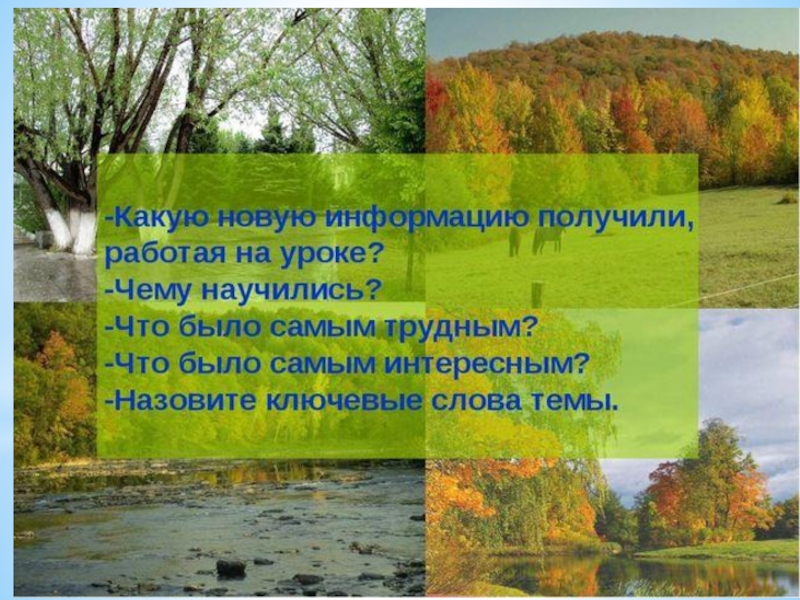 -Какую новую информацию получили, работая на уроке?
-Чему научились?
-Что было самым трудным?
-Что было самым интересным?
-Назовите ключевые слова темы.